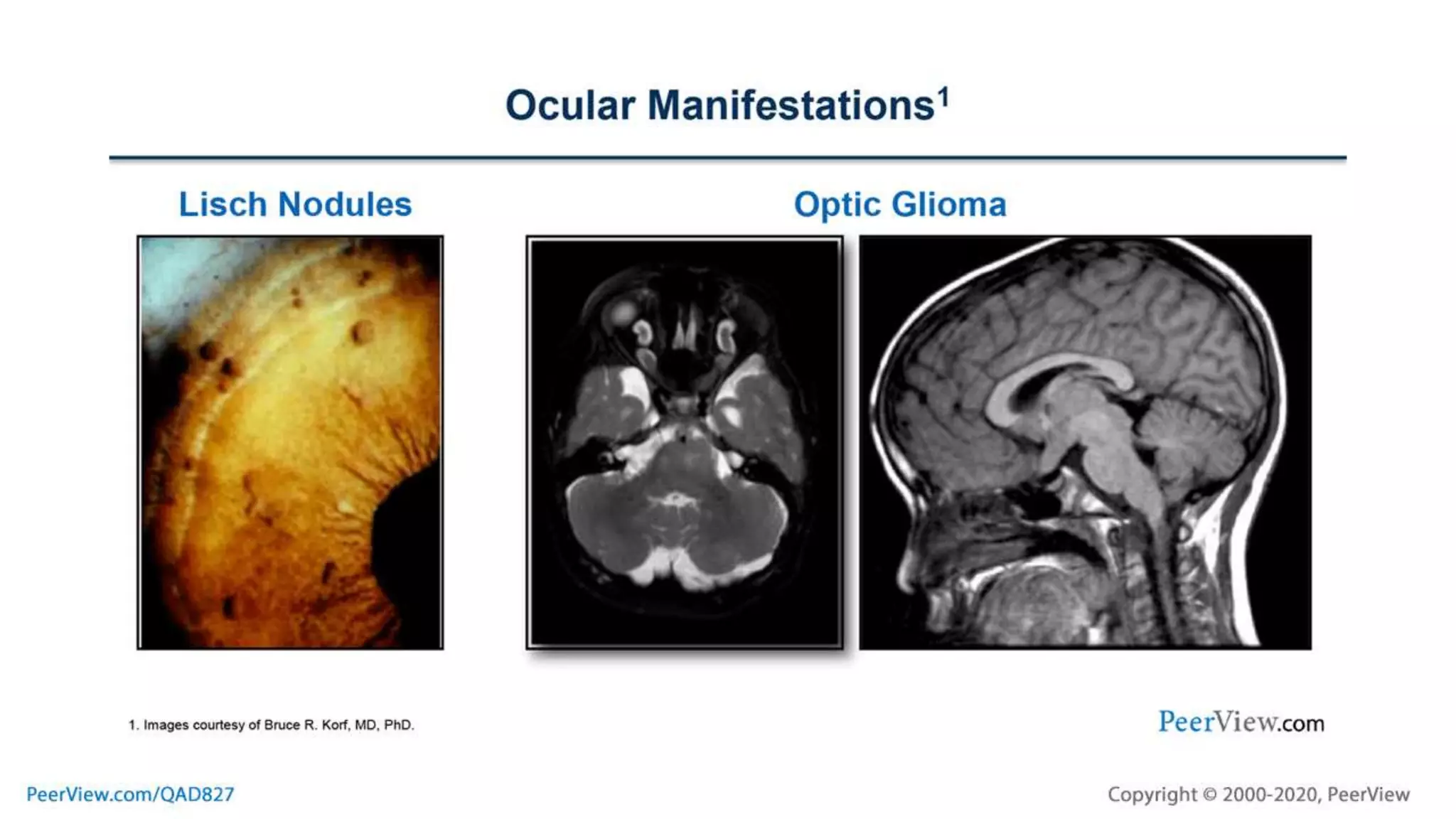 Ocular Manifestations$^1$

Lisch Nodules

Optic Glioma

1. Images courtesy of Bruce R. Korf, MD, PhD.

PeerView.com

PeerView.com/QAD827

Copyright © 2000-2020, PeerView